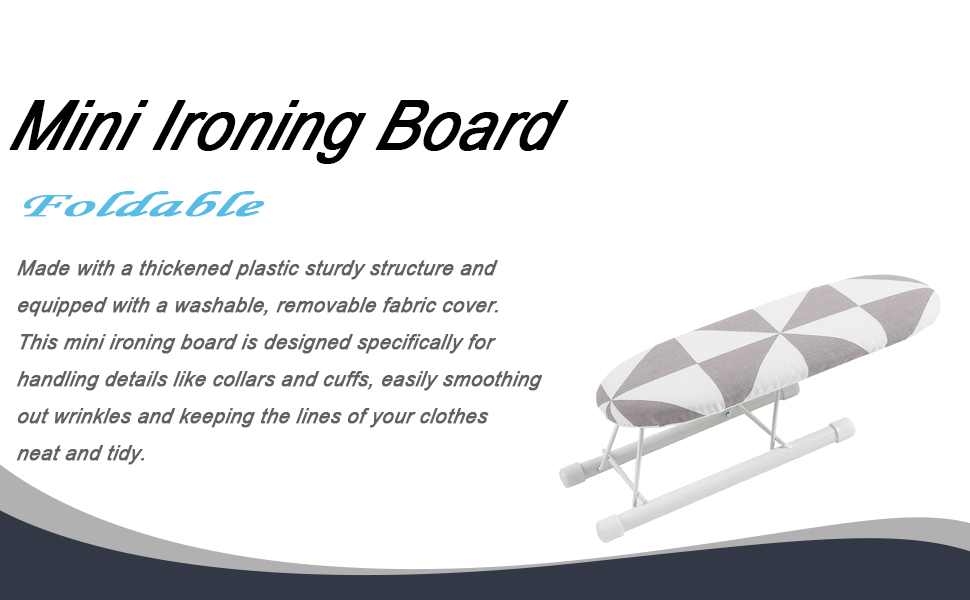 Mini Ironing Board

Foldable

Made with a thickened plastic sturdy structure and equipped with a washable, removable fabric cover. This mini ironing board is designed specifically for handling details like collars and cuffs, easily smoothing out wrinkles and keeping the lines of your clothes neat and tidy.